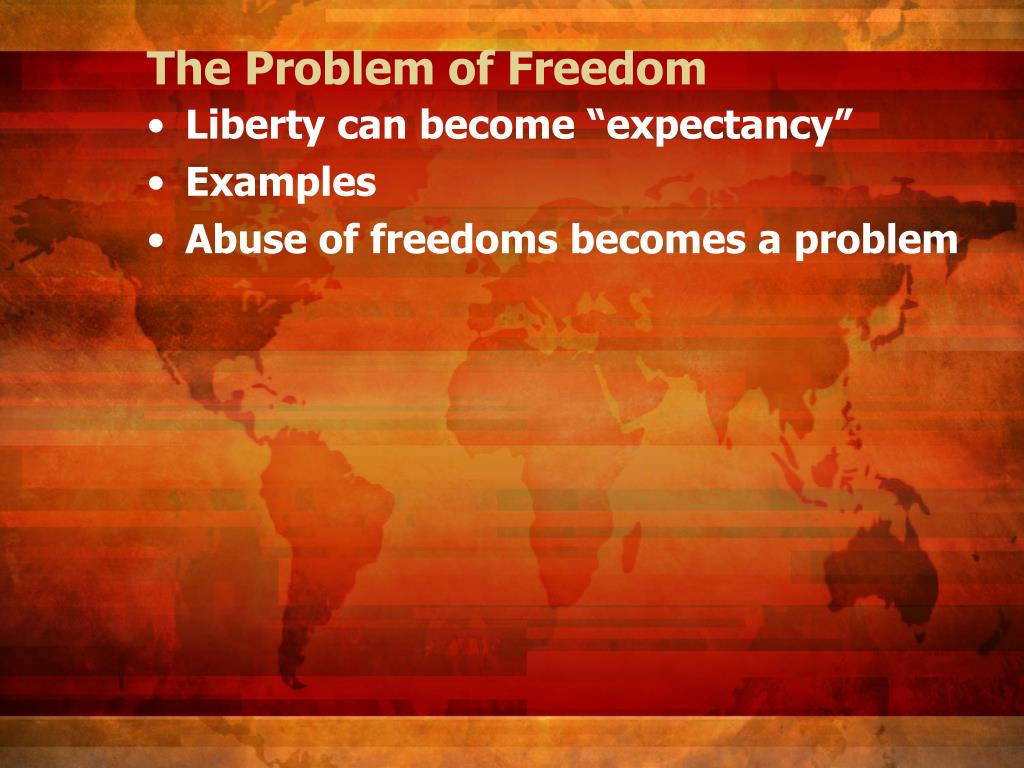 The Problem of Freedom

• Liberty can become “expectancy”
• Examples
• Abuse of freedoms becomes a problem